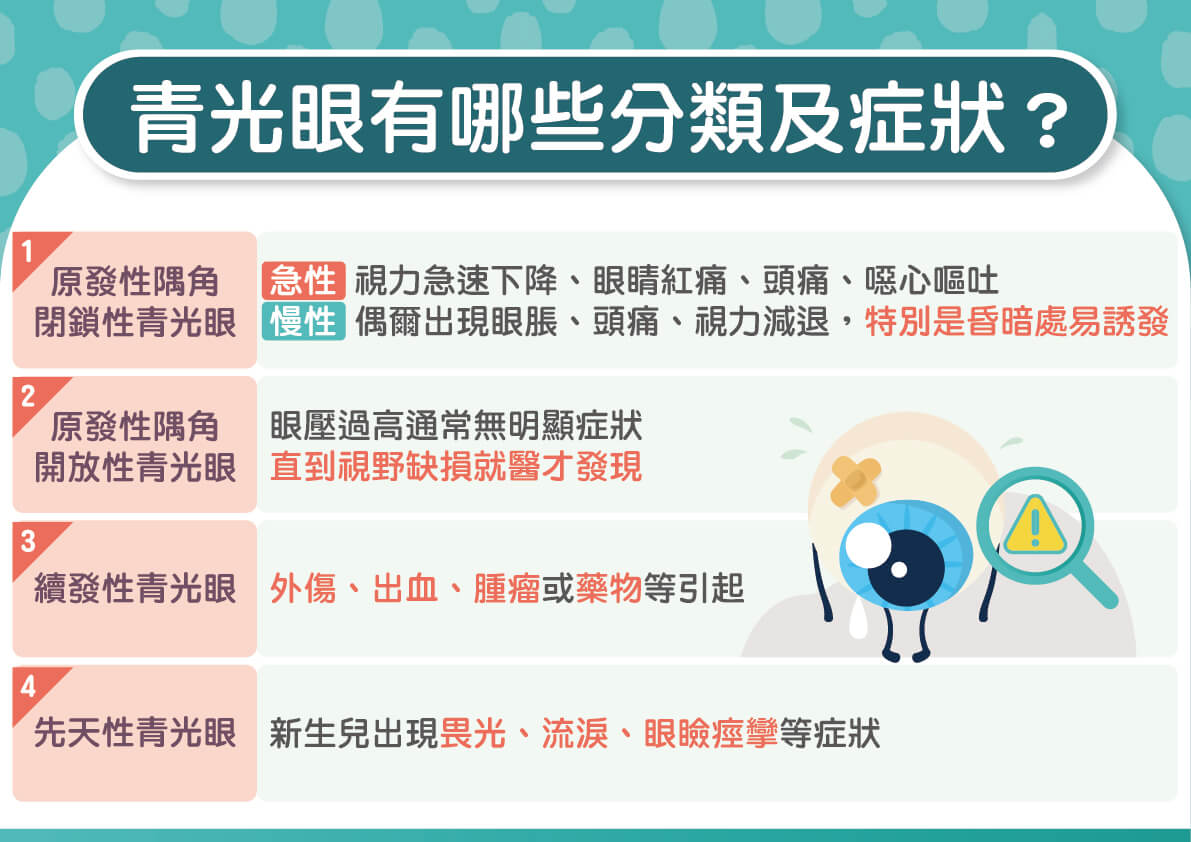 青光眼有哪些分類及症狀？

1
原發性隅角閉鎖性青光眼

急性 視力急速下降、眼睛紅痛、頭痛、噁心嘔吐
慢性 偶爾出現眼脹、頭痛、視力減退，特別是昏暗處易誘發

2
原發性隅角開放性青光眼

眼壓過高通常無明顯症狀
直到視野缺損就醫才發現

3
續發性青光眼

外傷、出血、腫瘤或藥物等引起

4
先天性青光眼

新生兒出現畏光、流淚、眼瞼痙攣等症狀